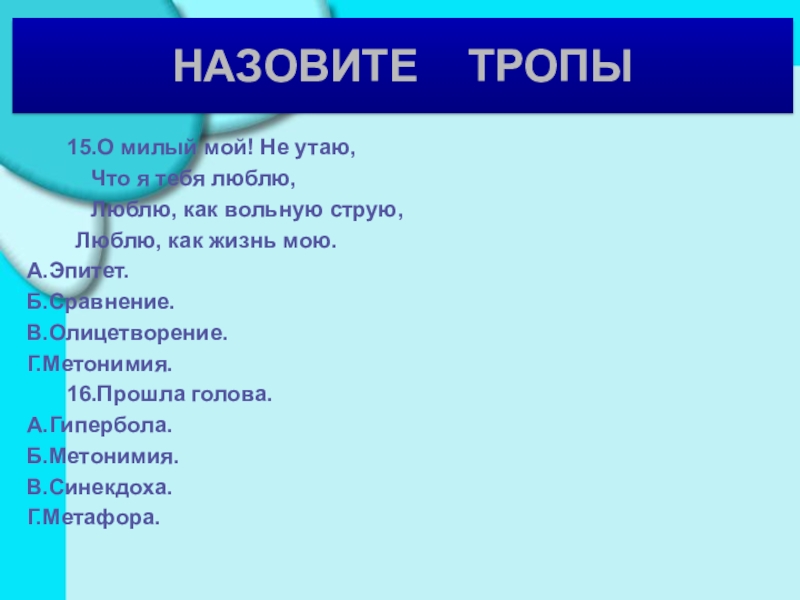 НАЗОВИТЕ ТРОПЫ

15.О милый мой! Не утаю,
Что я тебя люблю,
Люблю, как вольную струю,
Люблю, как жизнь мою.
А.Эпитет.
Б.Сравнение.
В.Олицетворение.
Г.Метонимия.

16.Прошла голова.
А.Гипербола.
Б.Метонимия.
В.Синекдоха.
Г.Метафора.